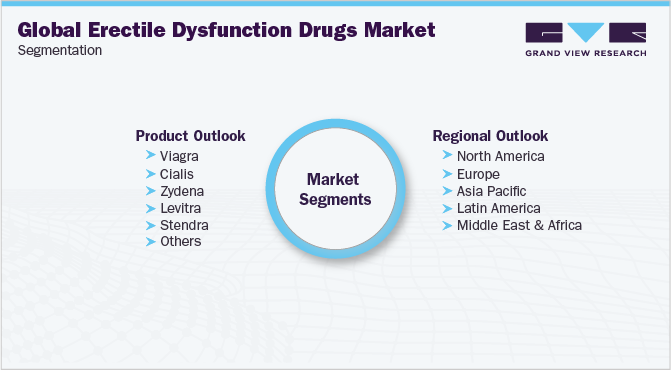 Global Erectile Dysfunction Drugs Market
Segmentation

GRAND VIEW RESEARCH

Product Outlook
Viagra
Cialis
Zydena
Levitra
Stendra
Others

Market Segments

Regional Outlook
North America
Europe
Asia Pacific
Latin America
Middle East & Africa